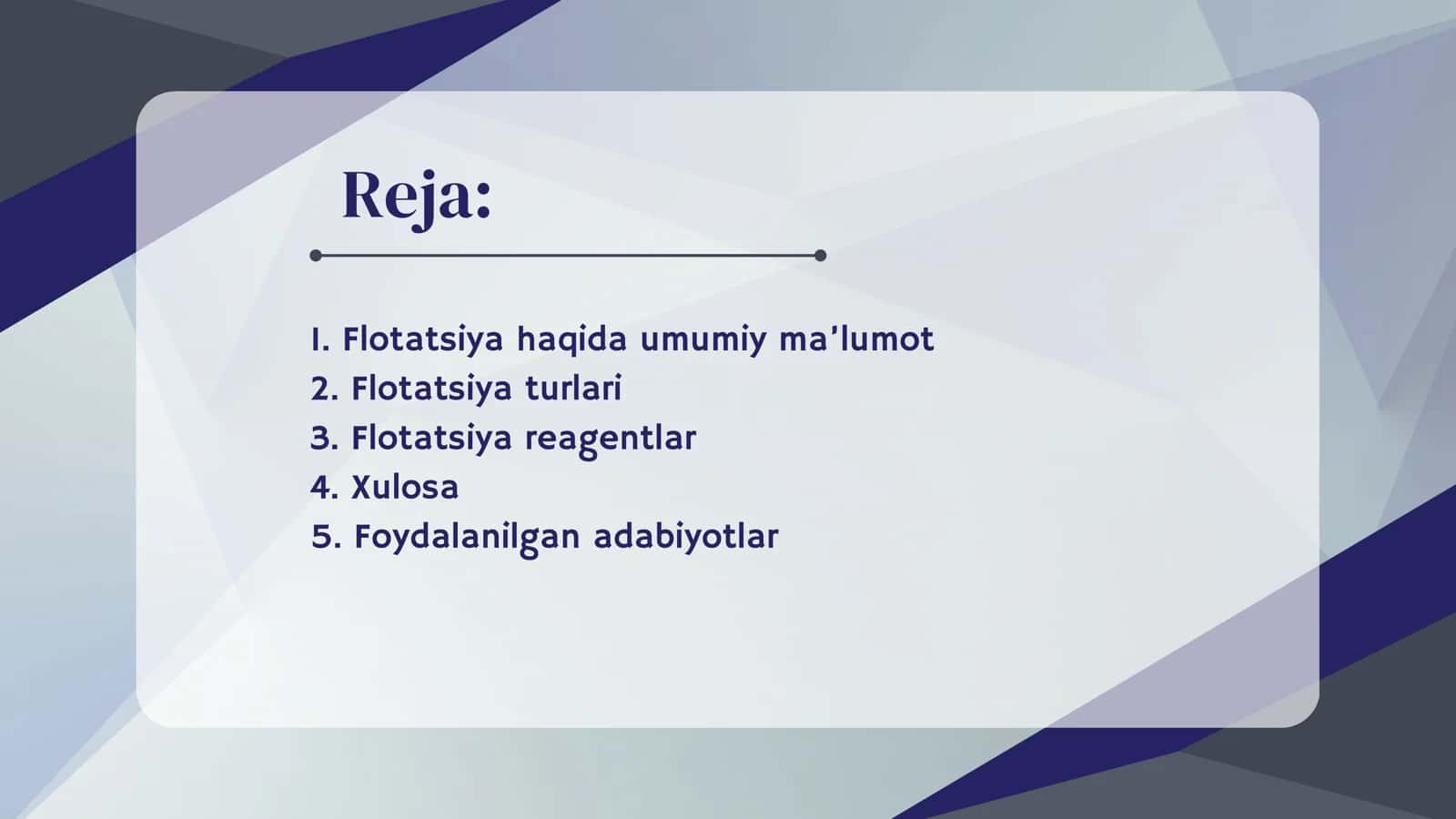 Reja:

1. Flotatsiya haqida umumiy ma'lumot
2. Flotatsiya turlari
3. Flotatsiya reagentlar
4. Xulosa
5. Foydalanilgan adabiyotlar